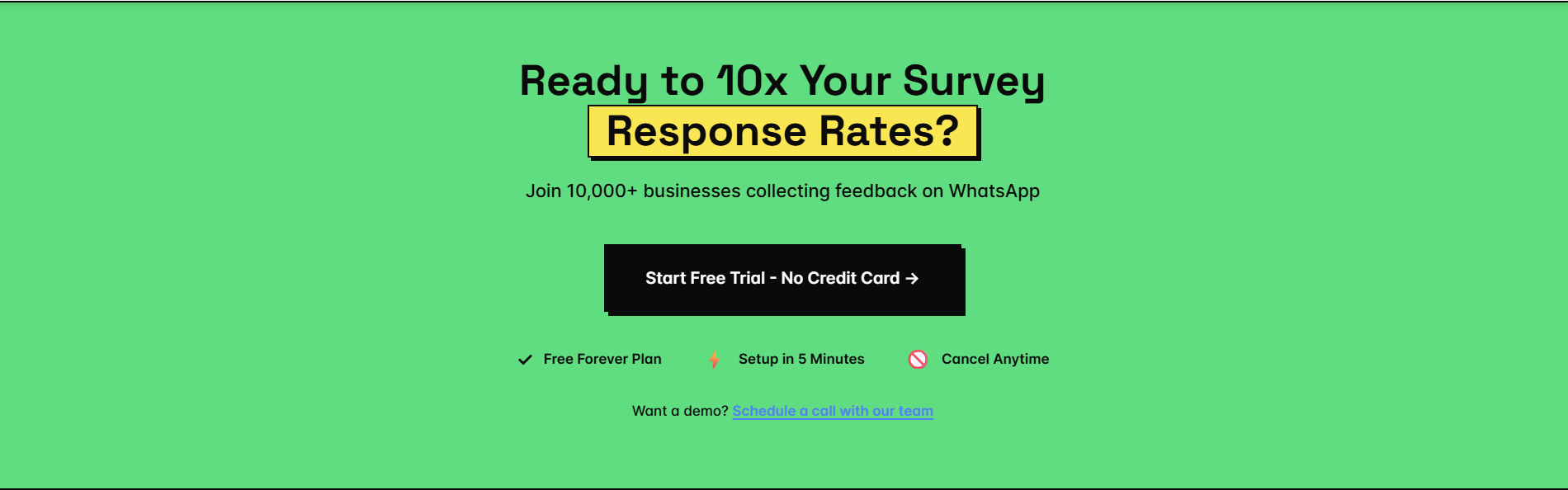 Ready to 10x Your Survey Response Rates?

Join 10,000+ businesses collecting feedback on WhatsApp

Start Free Trial - No Credit Card →

Free Forever Plan

Setup in 5 Minutes

Cancel Anytime

Want a demo? Schedule a call with our team